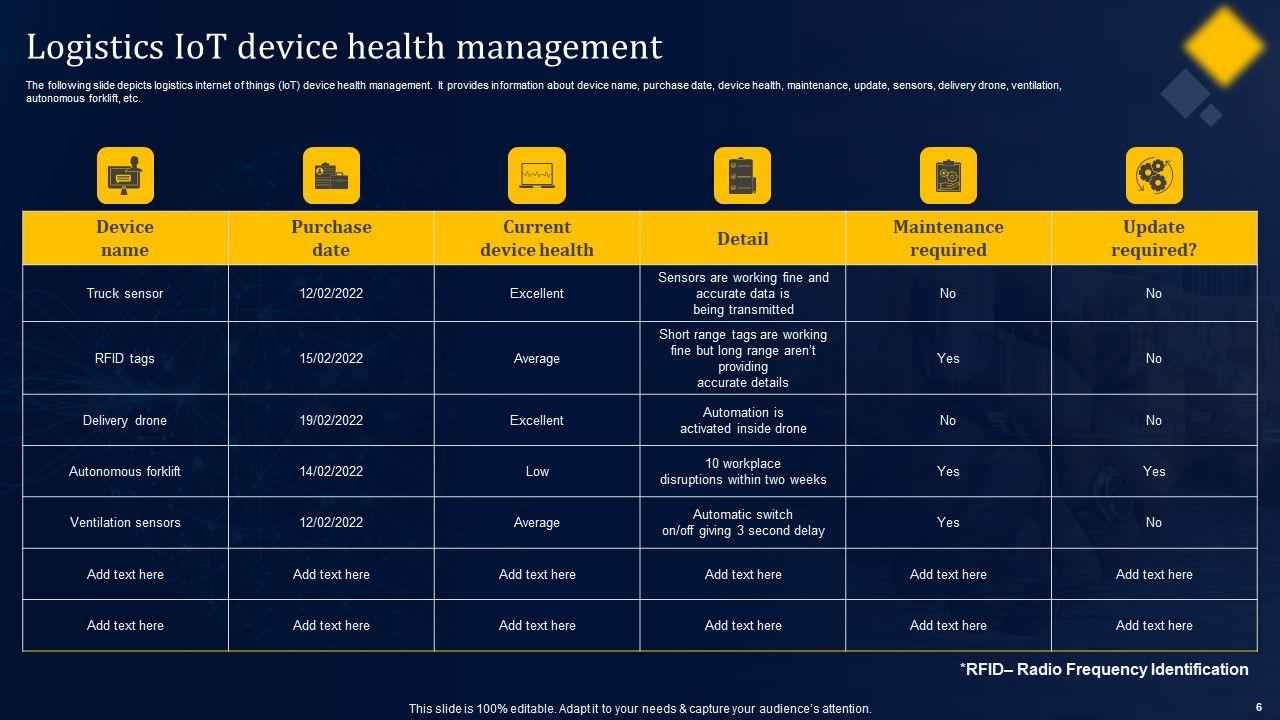 Logistics IoT device health management

The following slide depicts logistics internet of things (IoT) device health management. It provides information about device name, purchase date, device health, maintenance, update, sensors, delivery drone, ventilation, autonomous forklift, etc.

| Device name | Purchase date | Current device health | Detail | Maintenance required | Update required? |
|---|---|---|---|---|---|
| Truck sensor | 12/02/2022 | Excellent | Sensors are working fine and accurate data is being transmitted | No | No |
| RFID tags | 15/02/2022 | Average | Short range tags are working fine but long range aren't providing accurate details | Yes | No |
| Delivery drone | 19/02/2022 | Excellent | Automation is activated inside drone | No | No |
| Autonomous forklift | 14/02/2022 | Low | 10 workplace disruptions within two weeks | Yes | Yes |
| Ventilation sensors | 12/02/2022 | Average | Automatic switch on/off giving 3 second delay | Yes | No |
| Add text here | Add text here | Add text here | Add text here | Add text here | Add text here |
| Add text here | Add text here | Add text here | Add text here | Add text here | Add text here |

*RFID– Radio Frequency Identification

This slide is 100% editable. Adapt it to your needs & capture your audience's attention.

6